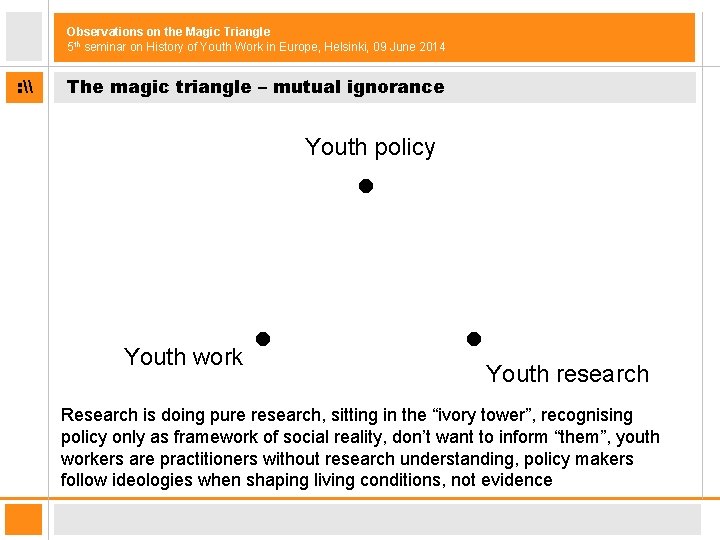 Observations on the Magic Triangle
5th seminar on History of Youth Work in Europe, Helsinki, 09 June 2014

:\\ The magic triangle – mutual ignorance

Youth policy

Youth work

Youth research

Research is doing pure research, sitting in the “ivory tower”, recognising policy only as framework of social reality, don’t want to inform “them”, youth workers are practitioners without research understanding, policy makers follow ideologies when shaping living conditions, not evidence